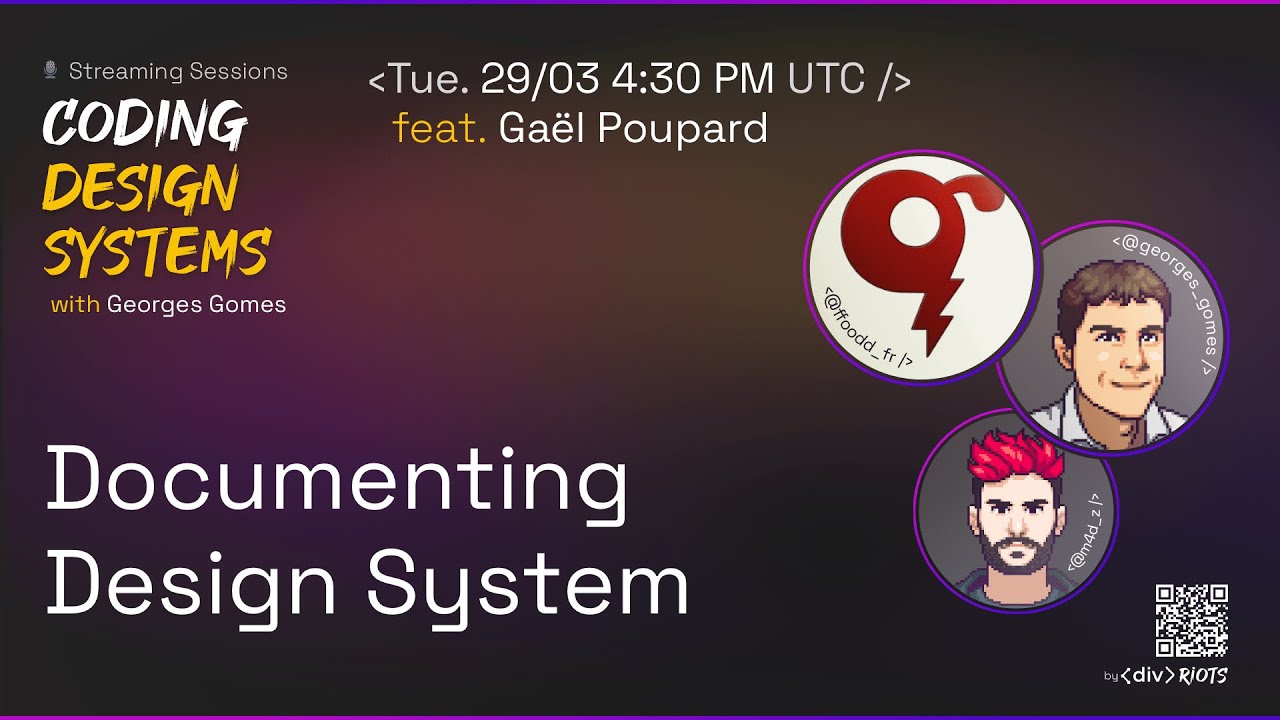 Streaming Sessions
CODING DESIGN SYSTEMS
with Georges Gomes

<Tue. 29/03 4:30 PM UTC />
feat. Gaël Poupard

<@ffoodd_fr />
<@georges_gomes />
<@m4d_z />

Documenting Design System

by <div> RIOTS